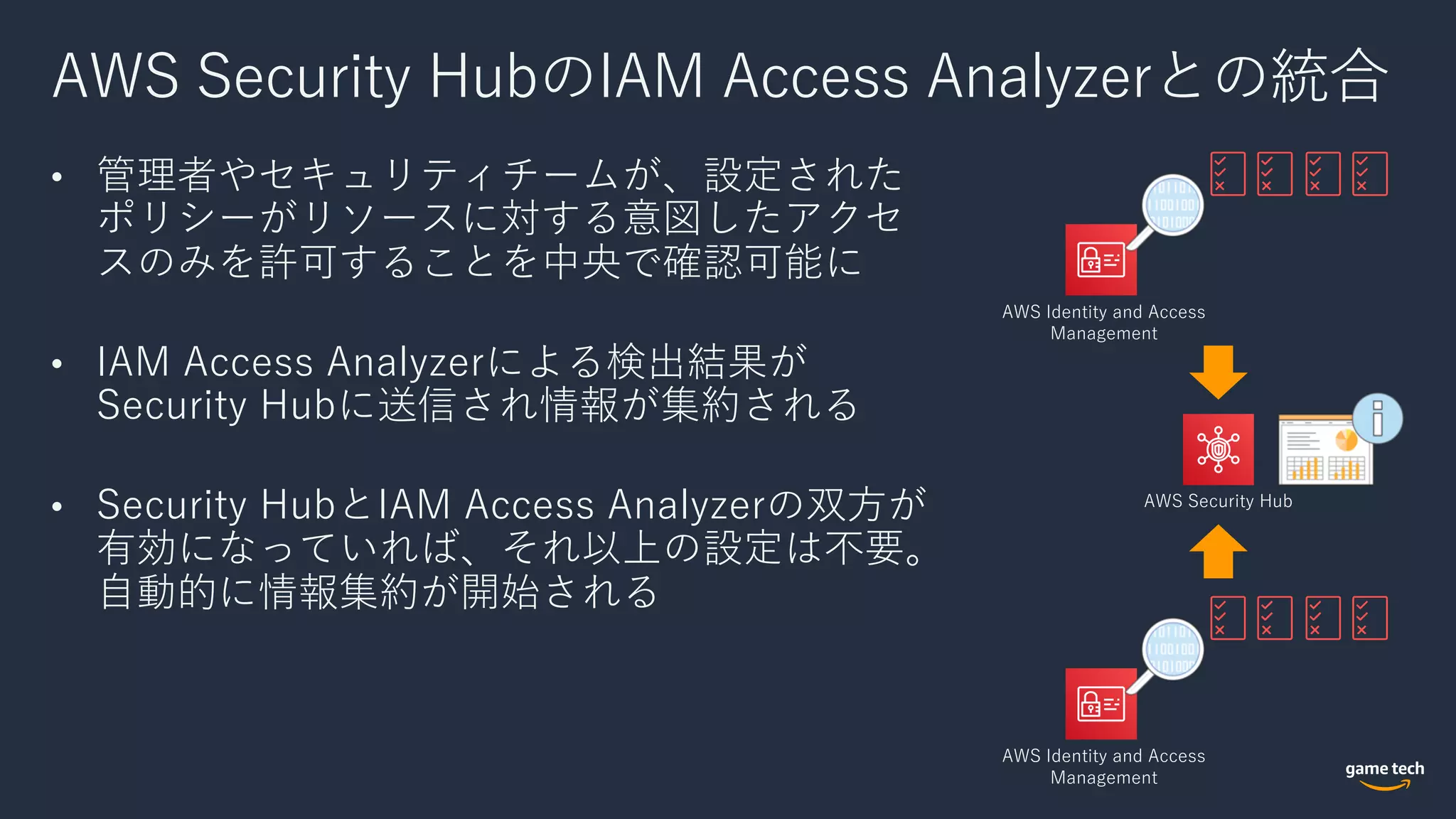 AWS Security HubのIAM Access Analyzerとの統合

• 管理者やセキュリティチームが、設定されたポリシーがリソースに対する意図したアクセスのみを許可することを中央で確認可能に

• IAM Access Analyzerによる検出結果がSecurity Hubに送信され情報が集約される

• Security HubとIAM Access Analyzerの双方が有効になっていれば、それ以上の設定は不要。自動的に情報集約が開始される

AWS Identity and Access Management

AWS Security Hub

AWS Identity and Access Management

game tech